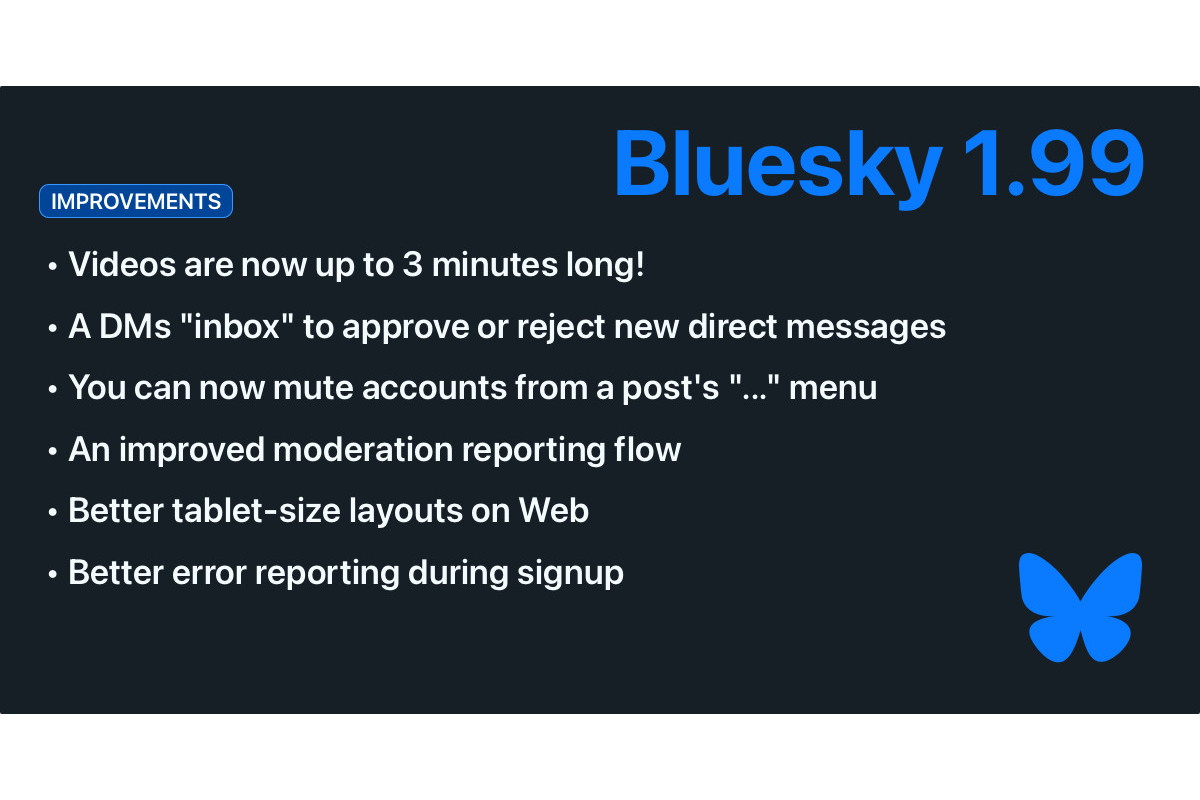 Bluesky 1.99

IMPROVEMENTS

• Videos are now up to 3 minutes long!
• A DMs "inbox" to approve or reject new direct messages
• You can now mute accounts from a post's "..." menu
• An improved moderation reporting flow
• Better tablet-size layouts on Web
• Better error reporting during signup